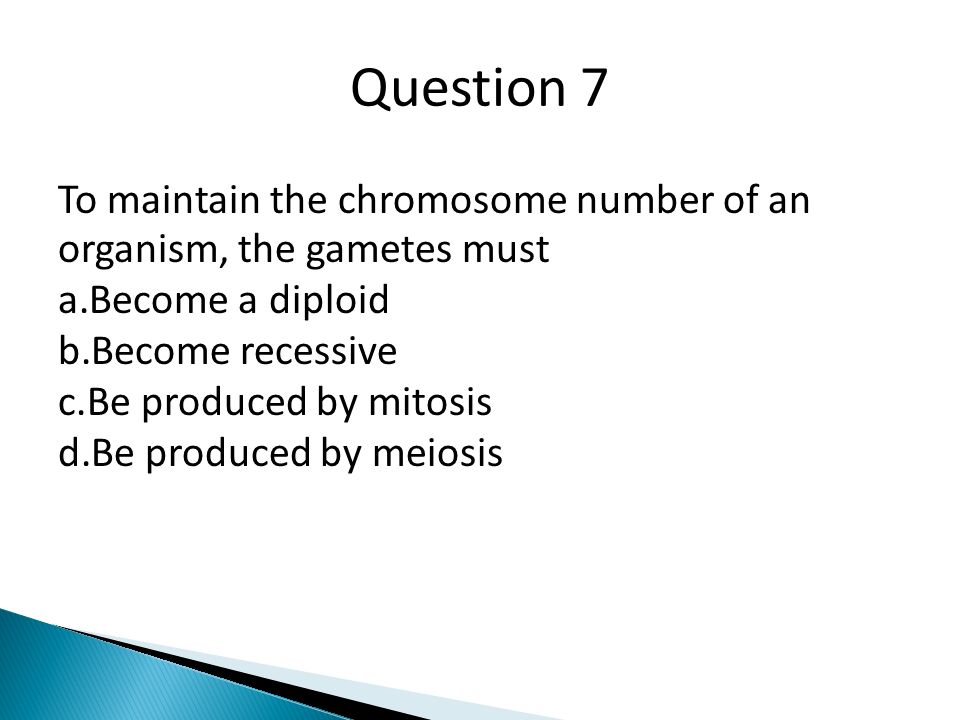 Question 7

To maintain the chromosome number of an organism, the gametes must
a.Become a diploid
b.Become recessive
c.Be produced by mitosis
d.Be produced by meiosis